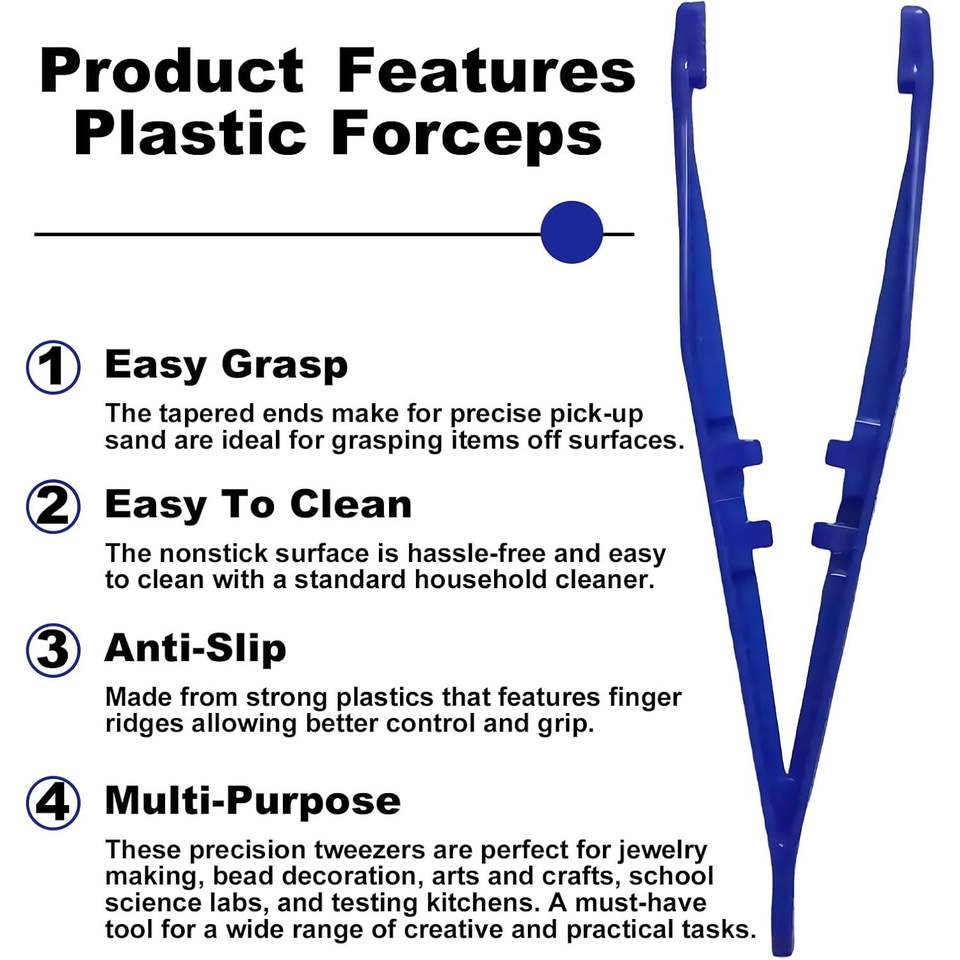 Product Features
Plastic Forceps

1 Easy Grasp

The tapered ends make for precise pick-up sand are ideal for grasping items off surfaces.

2 Easy To Clean

The nonstick surface is hassle-free and easy to clean with a standard household cleaner.

3 Anti-Slip

Made from strong plastics that features finger ridges allowing better control and grip.

4 Multi-Purpose

These precision tweezers are perfect for jewelry making, bead decoration, arts and crafts, school science labs, and testing kitchens. A must-have tool for a wide range of creative and practical tasks.